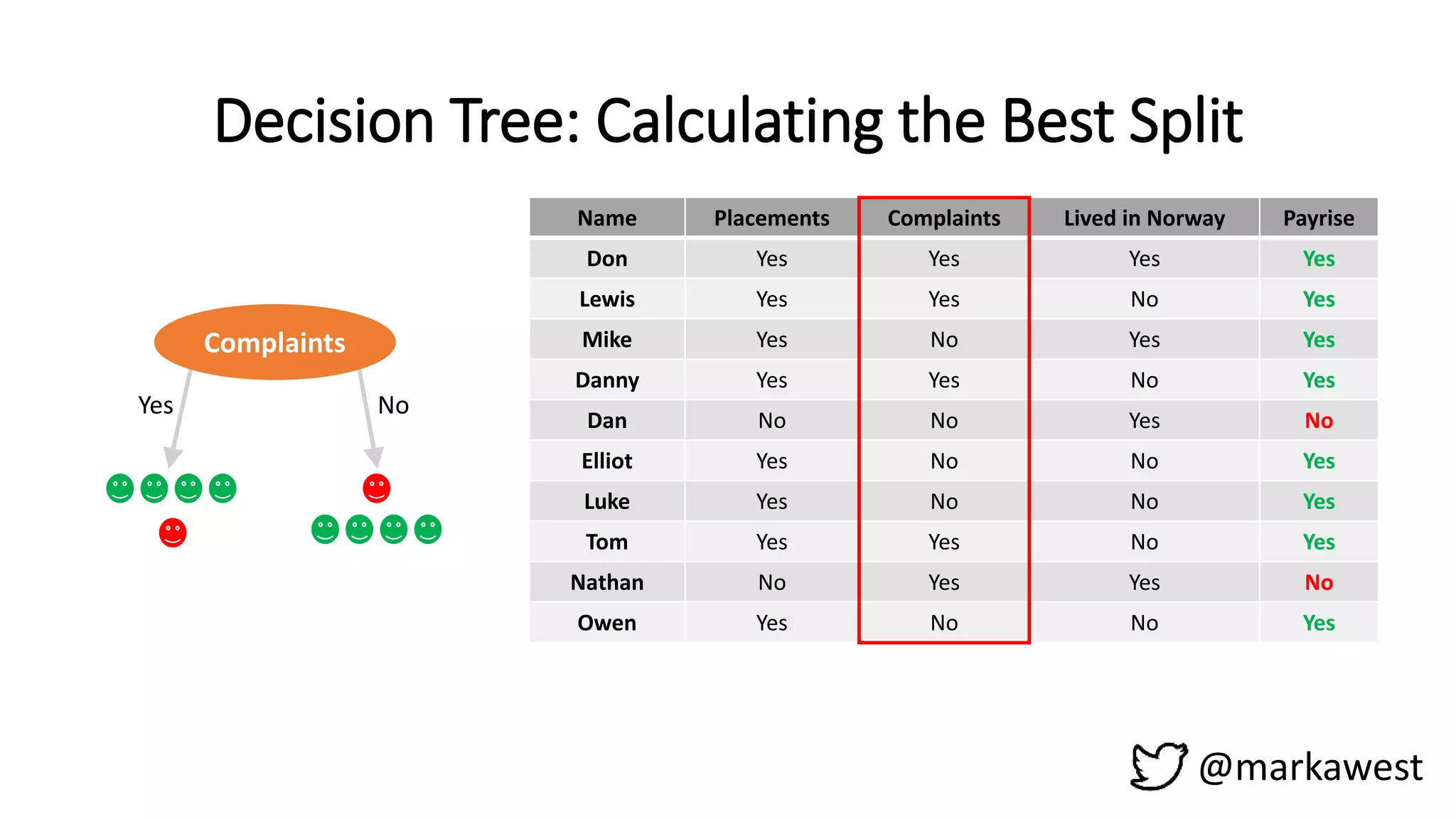 Decision Tree: Calculating the Best Split

Complaints

Yes

No

| Name | Placements | Complaints | Lived in Norway | Payrise |
|---|---|---|---|---|
| Don | Yes | Yes | Yes | Yes |
| Lewis | Yes | Yes | No | Yes |
| Mike | Yes | No | Yes | Yes |
| Danny | Yes | Yes | No | Yes |
| Dan | No | No | Yes | No |
| Elliot | Yes | No | No | Yes |
| Luke | Yes | No | No | Yes |
| Tom | Yes | Yes | No | Yes |
| Nathan | No | Yes | Yes | No |
| Owen | Yes | No | No | Yes |

@markawest